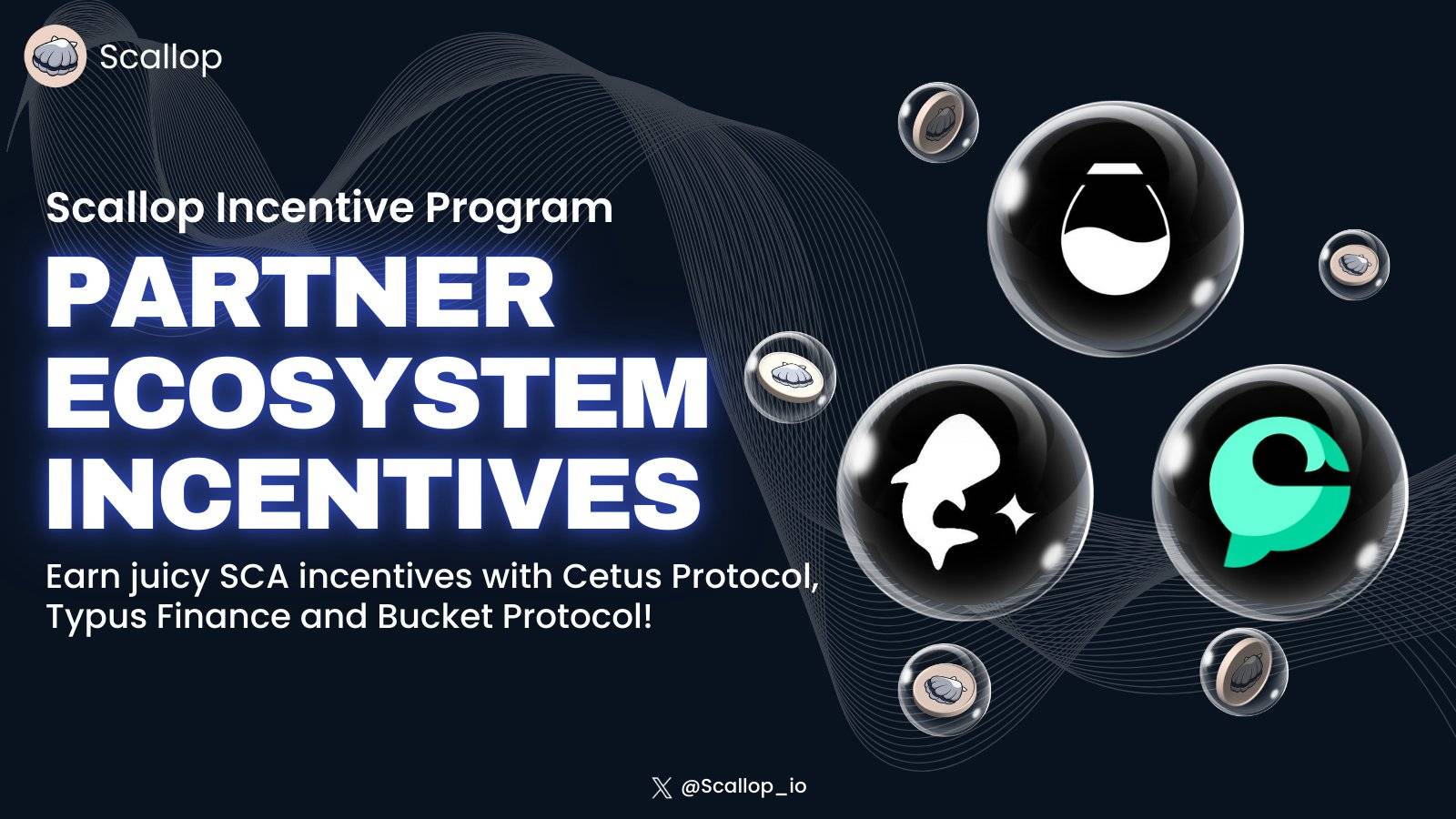 Scallop

Scallop Incentive Program

PARTNER ECOSYSTEM INCENTIVES

Earn juicy SCA incentives with Cetus Protocol, Typus Finance and Bucket Protocol!

@Scallop_io